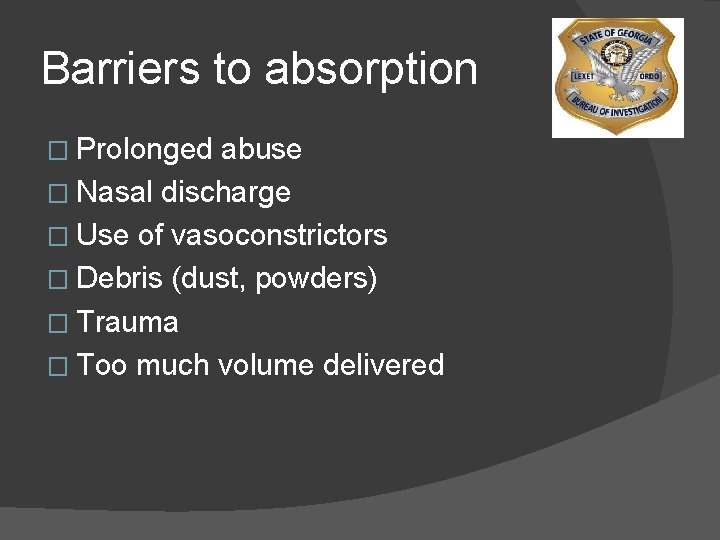 Barriers to absorption

STATE OF GEORGIA
LEX ET ORDO
BUREAU OF INVESTIGATION

□ Prolonged abuse
□ Nasal discharge
□ Use of vasoconstrictors
□ Debris (dust, powders)
□ Trauma
□ Too much volume delivered